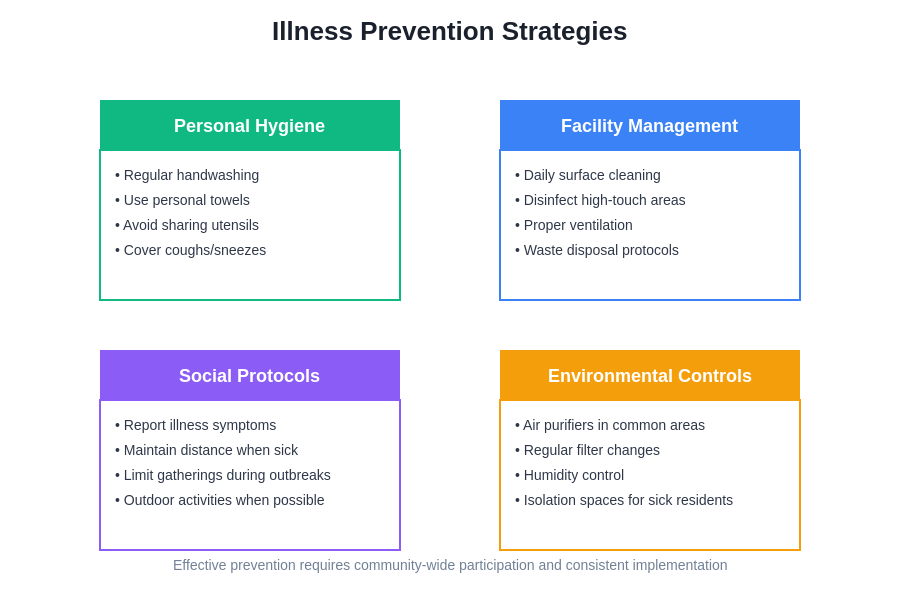 Illness Prevention Strategies

Personal Hygiene

• Regular handwashing
• Use personal towels
• Avoid sharing utensils
• Cover coughs/sneezes

Facility Management

• Daily surface cleaning
• Disinfect high-touch areas
• Proper ventilation
• Waste disposal protocols

Social Protocols

• Report illness symptoms
• Maintain distance when sick
• Limit gatherings during outbreaks
• Outdoor activities when possible

Environmental Controls

• Air purifiers in common areas
• Regular filter changes
• Humidity control
• Isolation spaces for sick residents

Effective prevention requires community-wide participation and consistent implementation